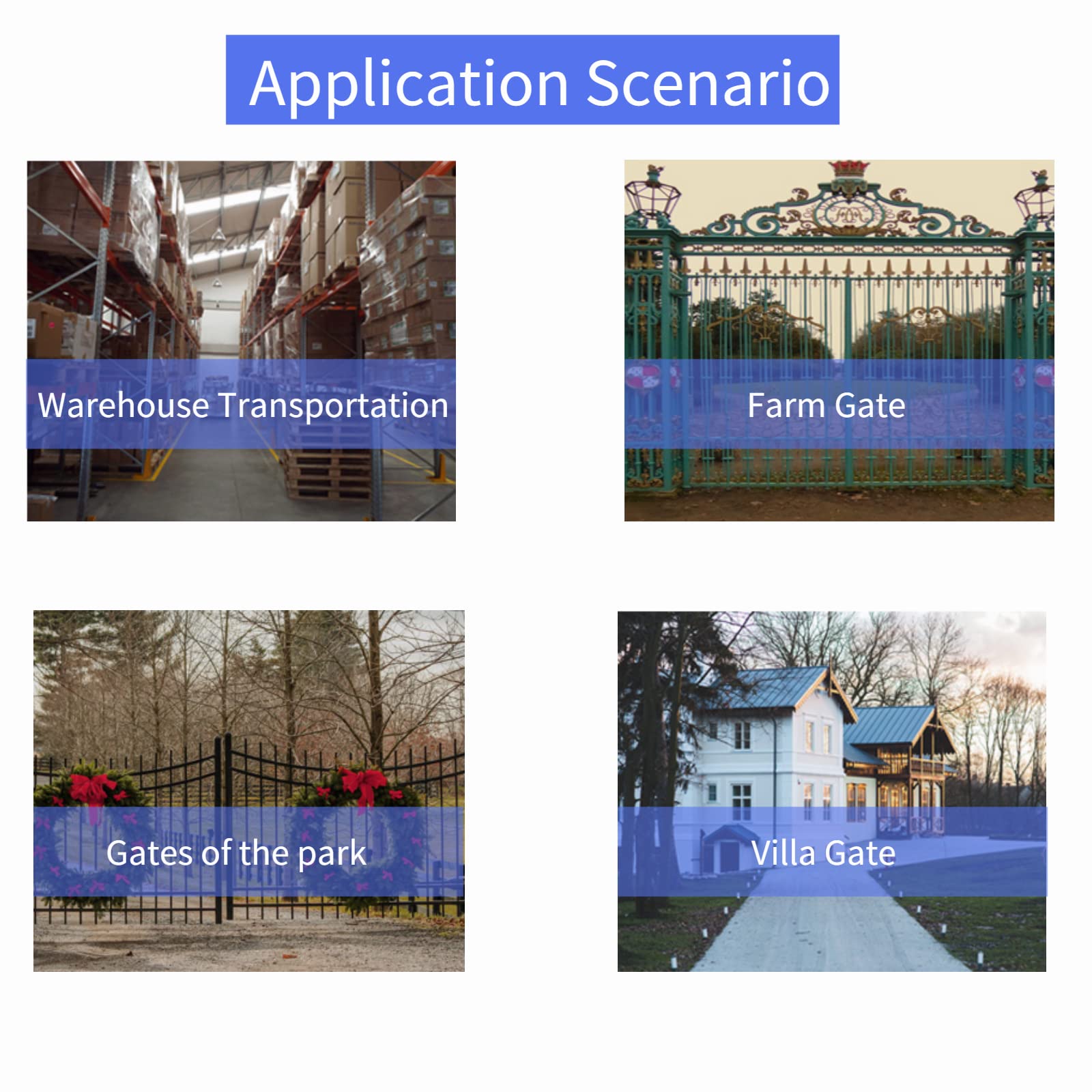 Application Scenario

Warehouse Transportation

Farm Gate

Gates of the park

Villa Gate